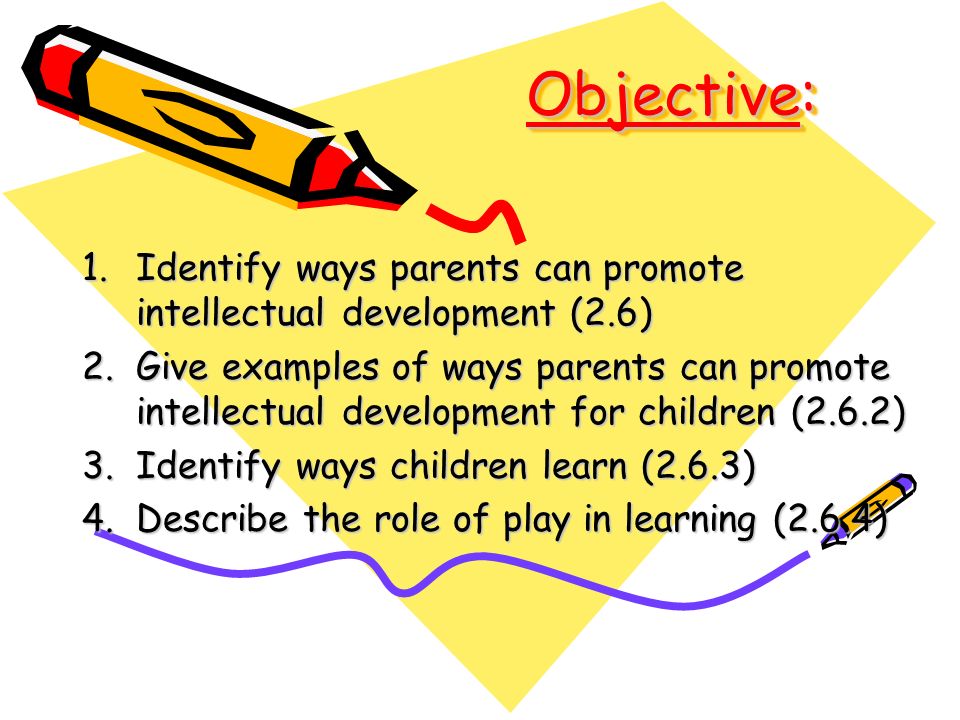 Objective:

1. Identify ways parents can promote intellectual development (2.6)
2. Give examples of ways parents can promote intellectual development for children (2.6.2)
3. Identify ways children learn (2.6.3)
4. Describe the role of play in learning (2.6.4)